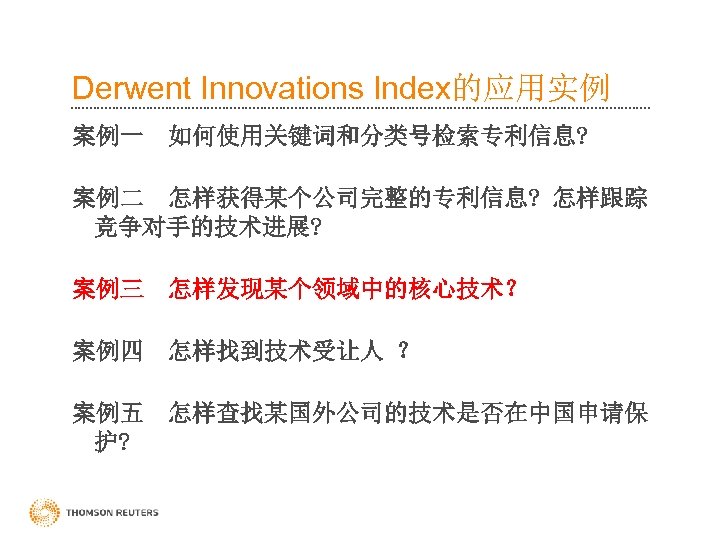 Derwent Innovations Index的应用实例

案例一　如何使用关键词和分类号检索专利信息?

案例二　怎样获得某个公司完整的专利信息? 怎样跟踪竞争对手的技术进展?

案例三　怎样发现某个领域中的核心技术?

案例四　怎样找到技术受让人 ?

案例五　怎样查找某国外公司的技术是否在中国申请保护?

THOMSON REUTERS